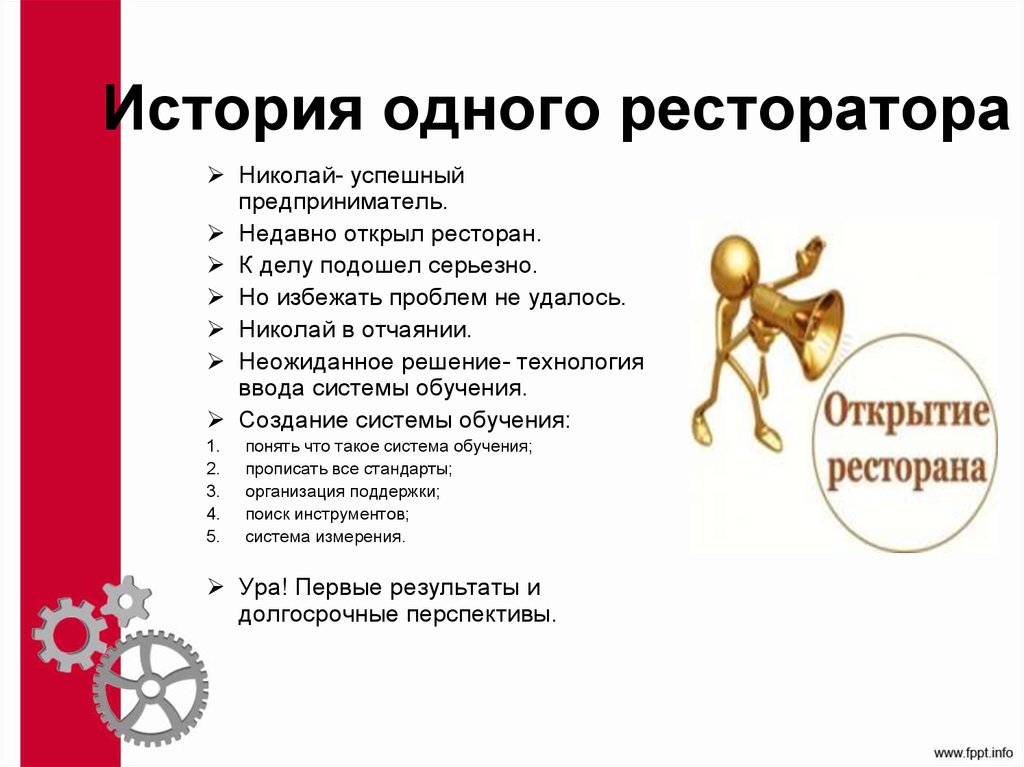 История одного ресторатора

➢ Николай- успешный предприниматель.
➢ Недавно открыл ресторан.
➢ К делу подошел серьезно.
➢ Но избежать проблем не удалось.
➢ Николай в отчаянии.
➢ Неожиданное решение- технология ввода системы обучения.
➢ Создание системы обучения:
1. понять что такое система обучения;
2. прописать все стандарты;
3. организация поддержки;
4. поиск инструментов;
5. система измерения.

➢ Ура! Первые результаты и долгосрочные перспективы.

Открытие ресторана

www.fppt.info